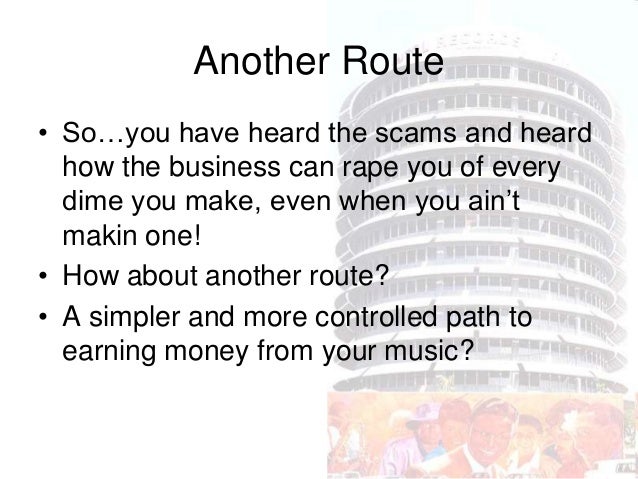 Another Route

• So…you have heard the scams and heard how the business can rape you of every dime you make, even when you ain't makin one!
• How about another route?
• A simpler and more controlled path to earning money from your music?